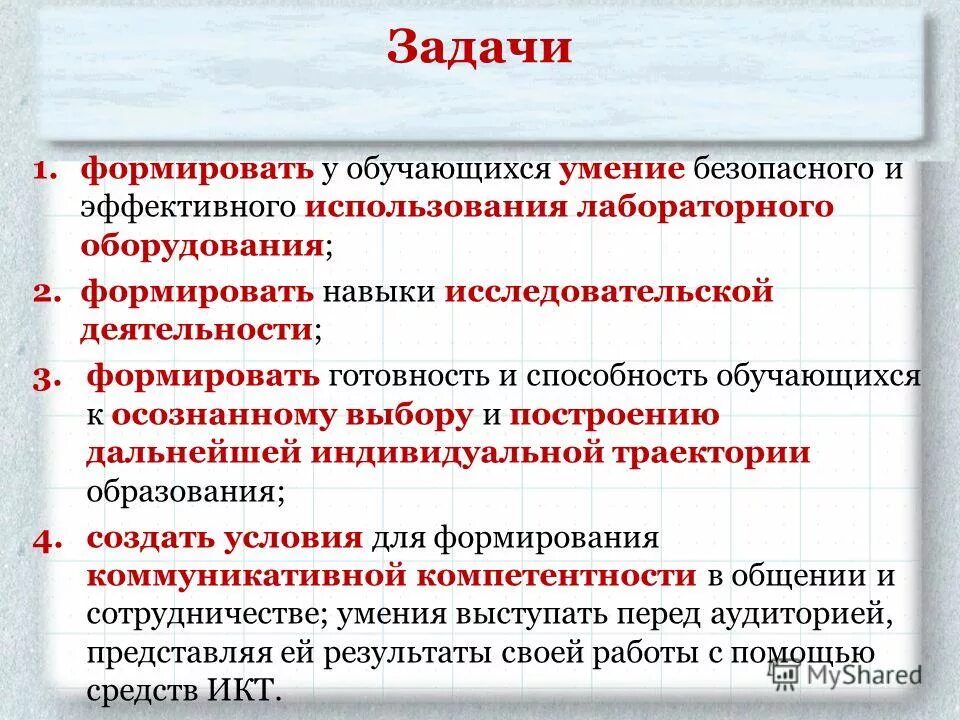 Задачи

1. формировать у обучающихся умение безопасного и эффективного использования лабораторного оборудования;

2. формировать навыки исследовательской деятельности;

3. формировать готовность и способность обучающихся к осознанному выбору и построению дальнейшей индивидуальной траектории образования;

4. создать условия для формирования коммуникативной компетентности в общении и сотрудничестве; умения выступать перед аудиторией, представляя ей результаты своей работы с помощью средств ИКТ.

MyShared